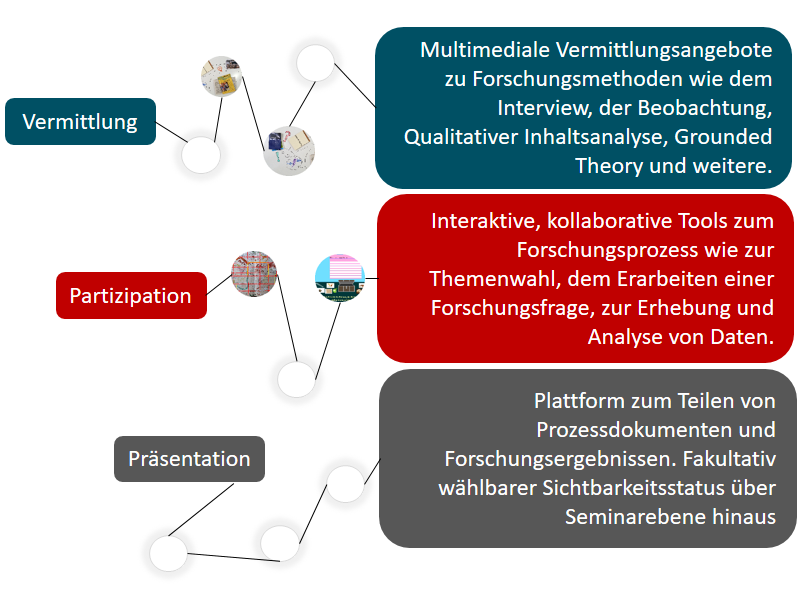 Vermittlung

Multimediale Vermittlungsangebote zu Forschungsmethoden wie dem Interview, der Beobachtung, Qualitativer Inhaltsanalyse, Grounded Theory und weitere.

Partizipation

Interaktive, kollaborative Tools zum Forschungsprozess wie zur Themenwahl, dem Erarbeiten einer Forschungsfrage, zur Erhebung und Analyse von Daten.

Präsentation

Plattform zum Teilen von Prozessdokumenten und Forschungsergebnissen. Fakultativ wählbarer Sichtbarkeitsstatus über Seminarebene hinaus